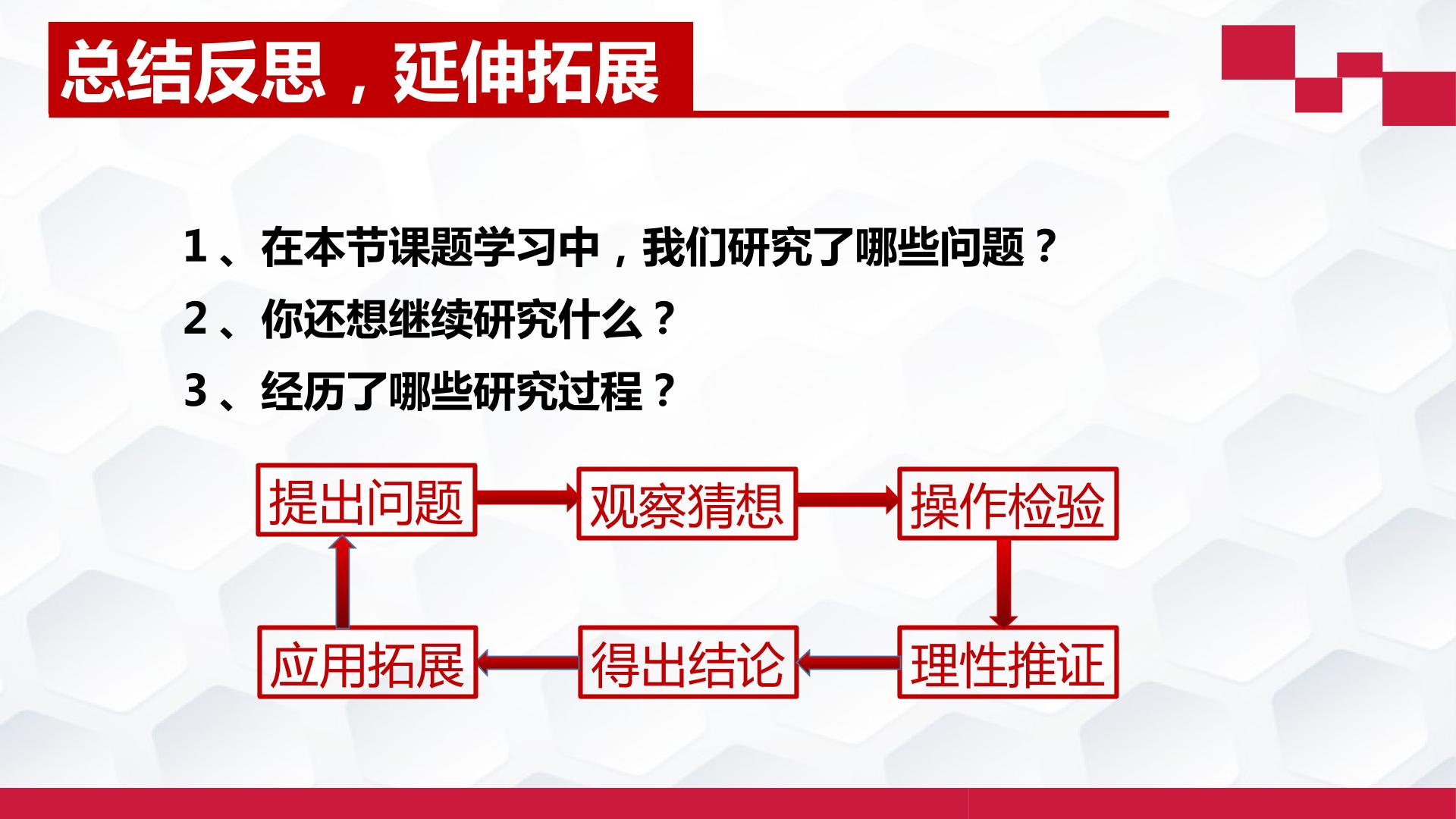 总结反思，延伸拓展

1、在本节课题学习中，我们研究了哪些问题？

2、你还想继续研究什么？

3、经历了哪些研究过程？

提出问题

观察猜想

操作检验

理性推证

得出结论

应用拓展